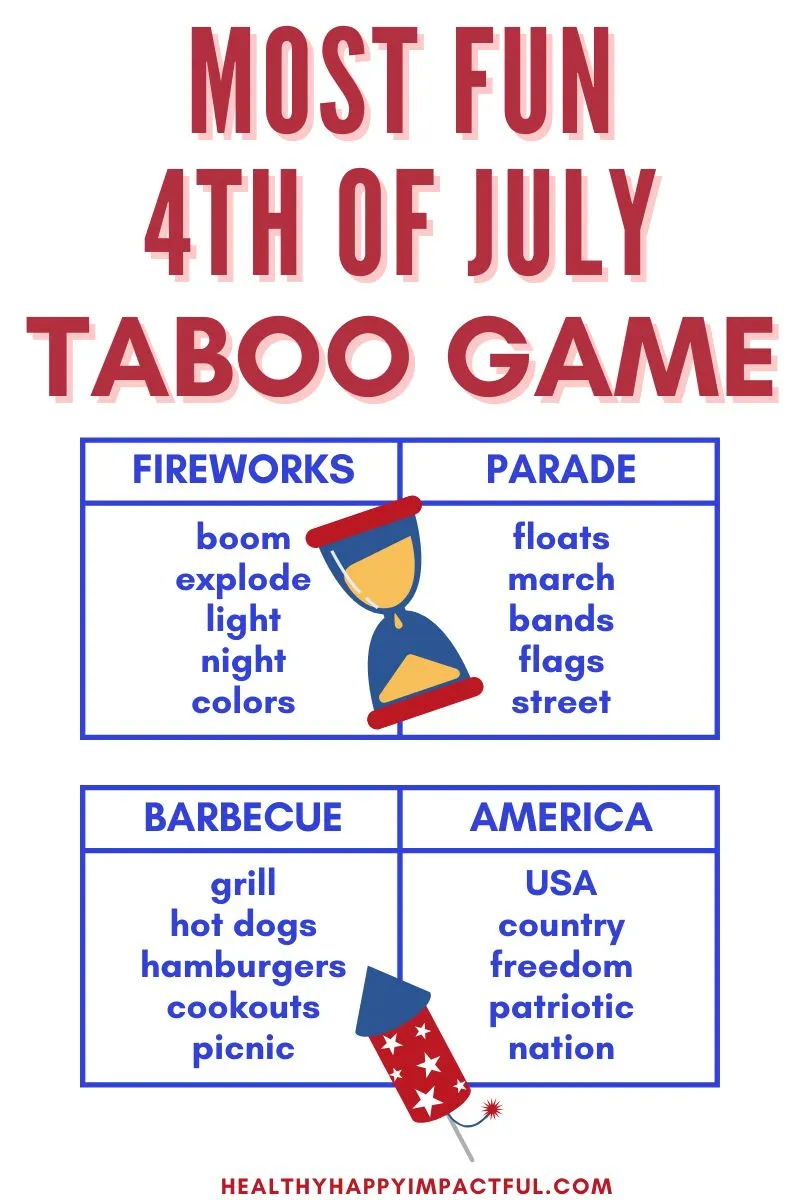 MOST FUN 4TH OF JULY TABOO GAME

| FIREWORKS | PARADE |
|---|---|
| boom<br>explode<br>light<br>night<br>colors | floats<br>march<br>bands<br>flags<br>street |

| BARBECUE | AMERICA |
|---|---|
| grill<br>hot dogs<br>hamburgers<br>cookouts<br>picnic | USA<br>country<br>freedom<br>patriotic<br>nation |

HEALTHYHAPPYIMPACTFUL.COM